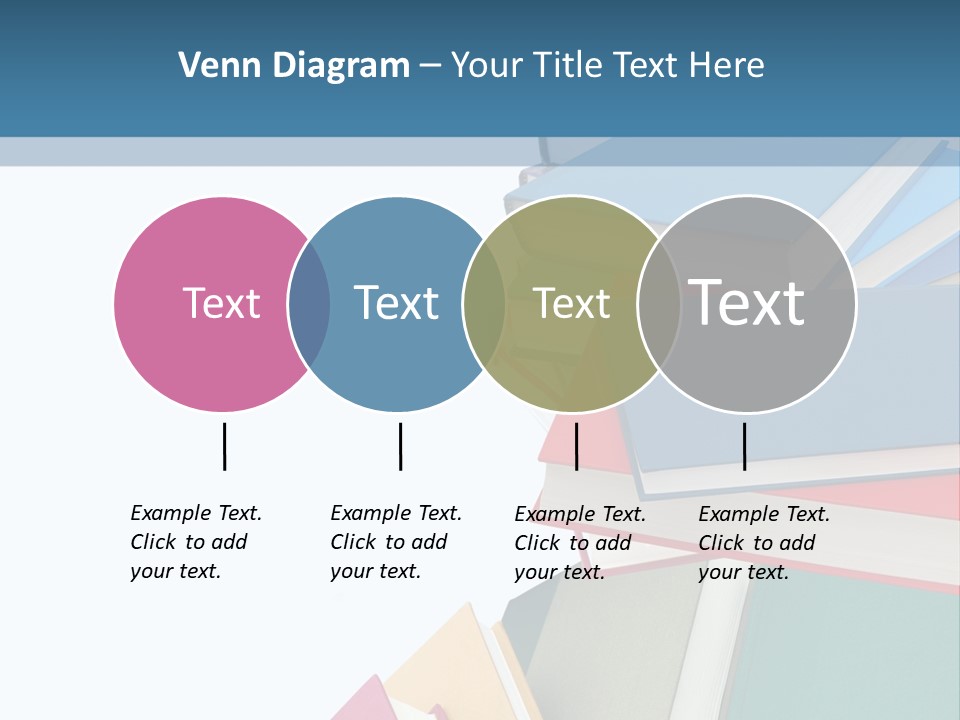 Venn Diagram – Your Title Text Here

Text

Text

Text

Text

Example Text. Click to add your text.

Example Text. Click to add your text.

Example Text. Click to add your text.

Example Text. Click to add your text.